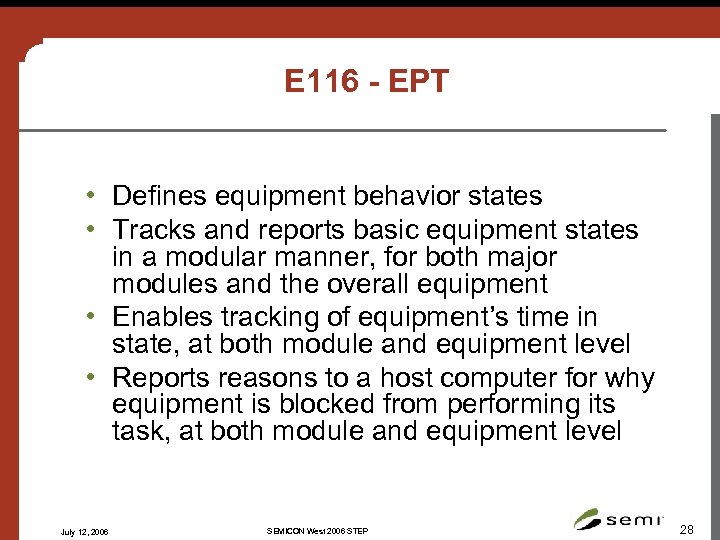 E116 - EPT

• Defines equipment behavior states
• Tracks and reports basic equipment states in a modular manner, for both major modules and the overall equipment
• Enables tracking of equipment's time in state, at both module and equipment level
• Reports reasons to a host computer for why equipment is blocked from performing its task, at both module and equipment level

July 12, 2006

SEMICON West 2006 STEP

semi

28